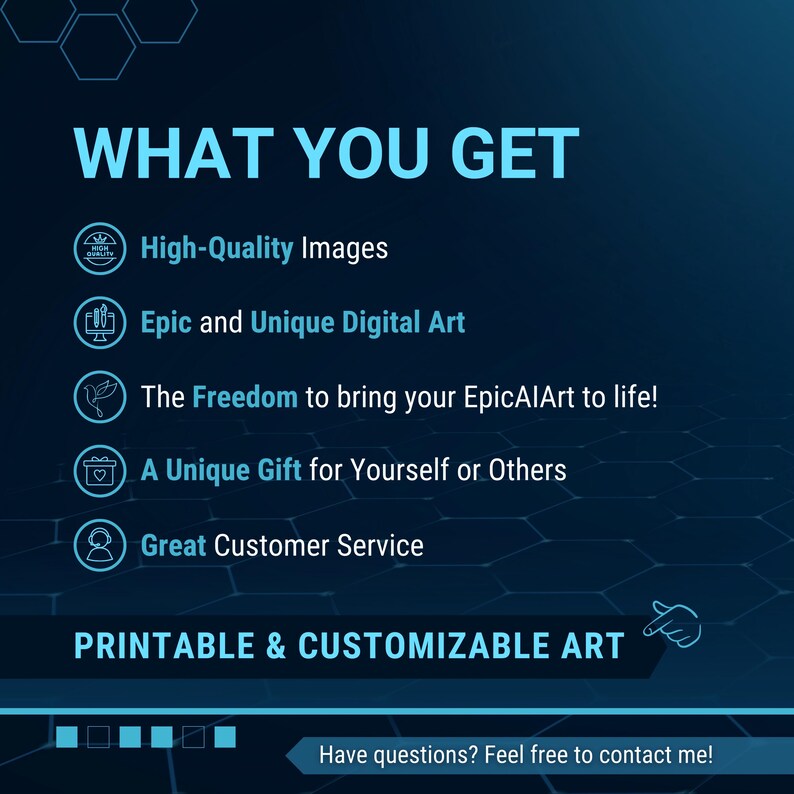 WHAT YOU GET

HIGH QUALITY

High-Quality Images

Epic and Unique Digital Art

The Freedom to bring your EpicAIArt to life!

A Unique Gift for Yourself or Others

Great Customer Service

PRINTABLE & CUSTOMIZABLE ART

Have questions? Feel free to contact me!